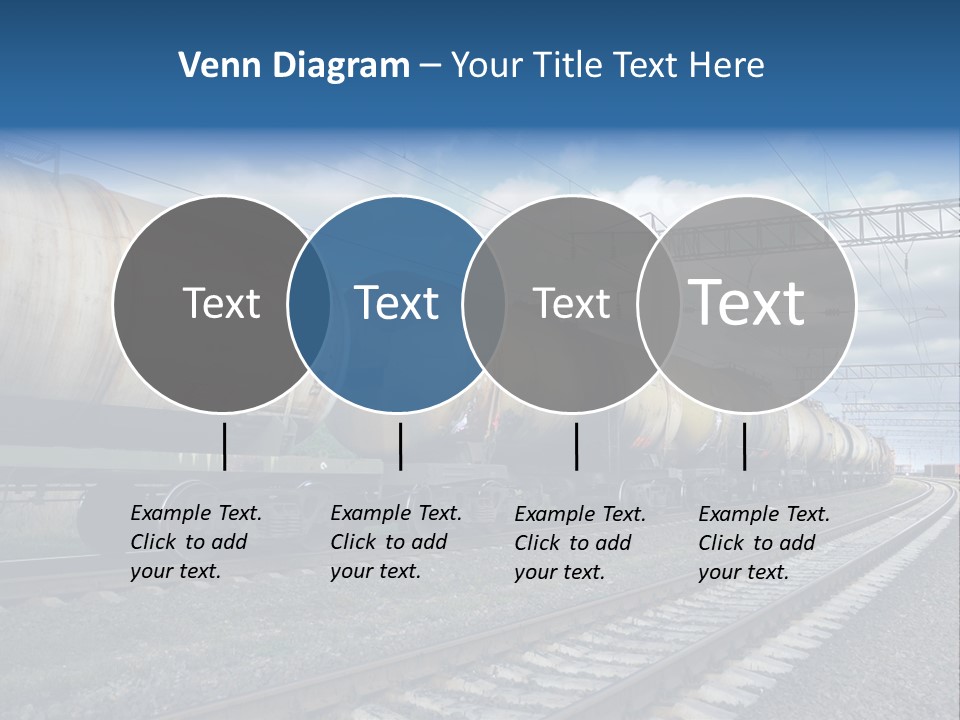 Venn Diagram – Your Title Text Here

Text

Text

Text

Text

Example Text. Click to add your text.

Example Text. Click to add your text.

Example Text. Click to add your text.

Example Text. Click to add your text.